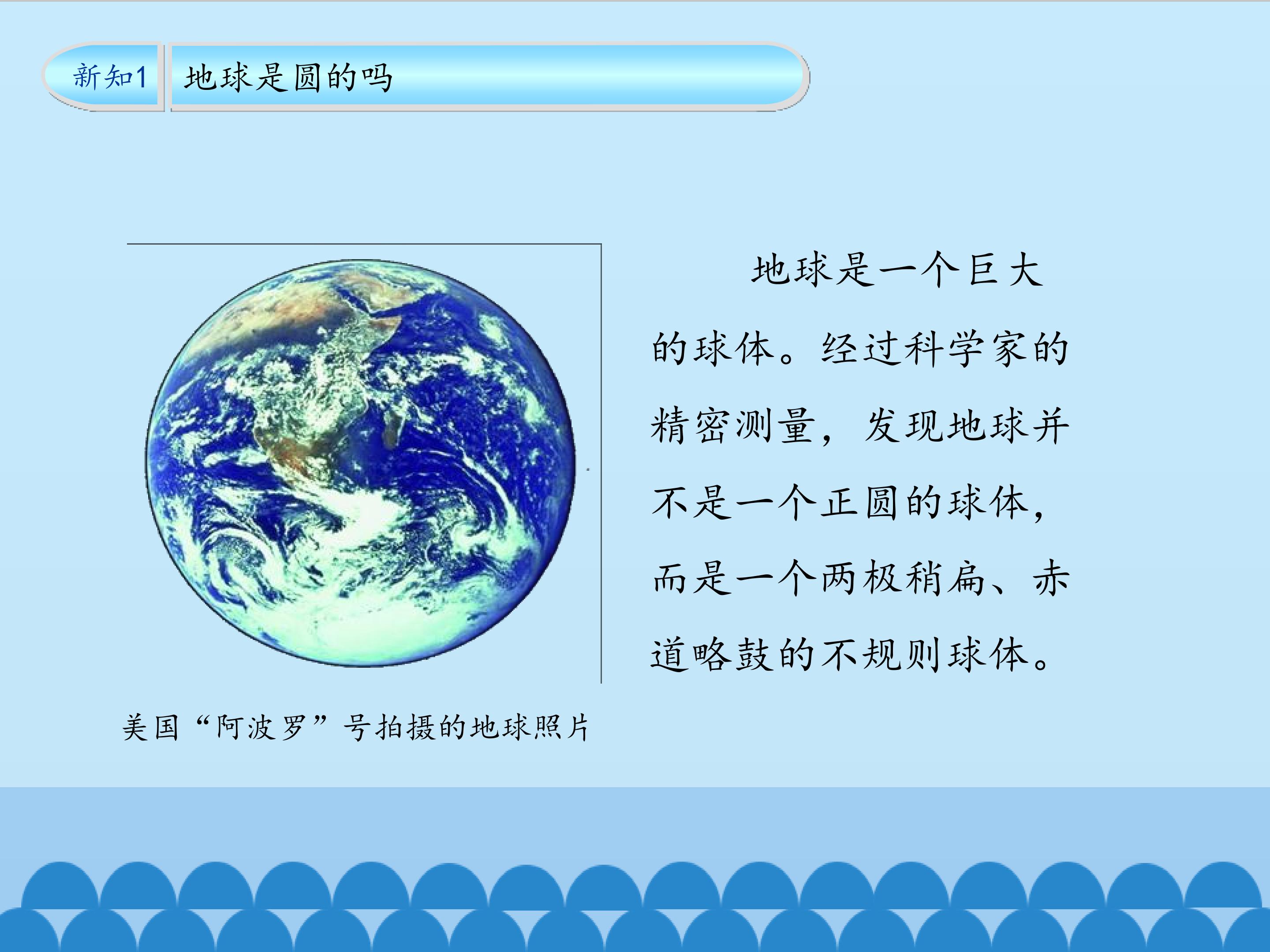 新知1 地球是圆的吗

地球是一个巨大的球体。经过科学家的精密测量，发现地球并不是一个正圆的球体，而是一个两极稍扁、赤道略鼓的不规则球体。

美国“阿波罗”号拍摄的地球照片